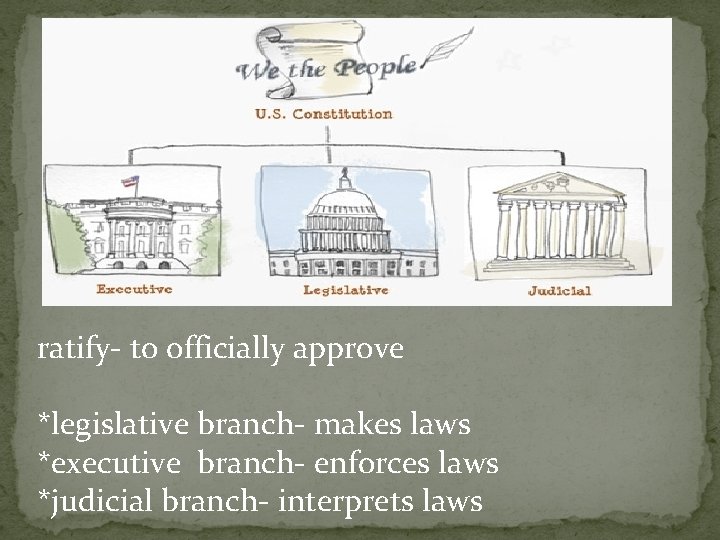 We the People

U.S. Constitution

Executive

Legislative

Judicial

ratify- to officially approve

*legislative branch- makes laws
*executive branch- enforces laws
*judicial branch- interprets laws